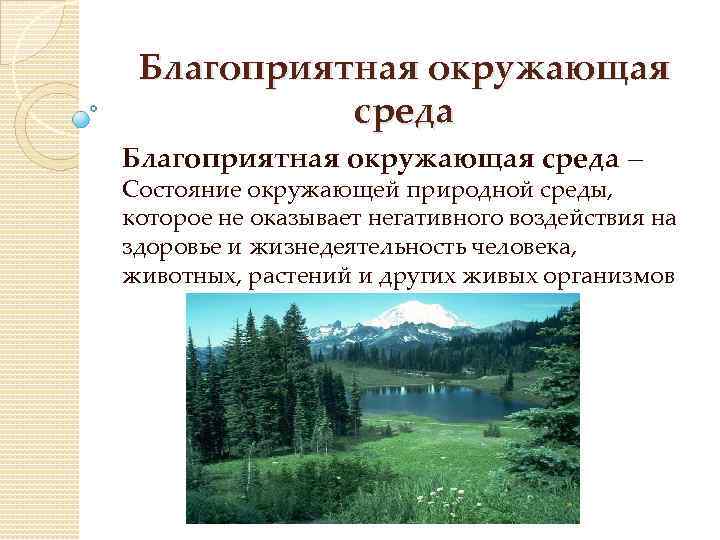 Благоприятная окружающая среда

Благоприятная окружающая среда – Состояние окружающей природной среды, которое не оказывает негативного воздействия на здоровье и жизнедеятельность человека, животных, растений и других живых организмов